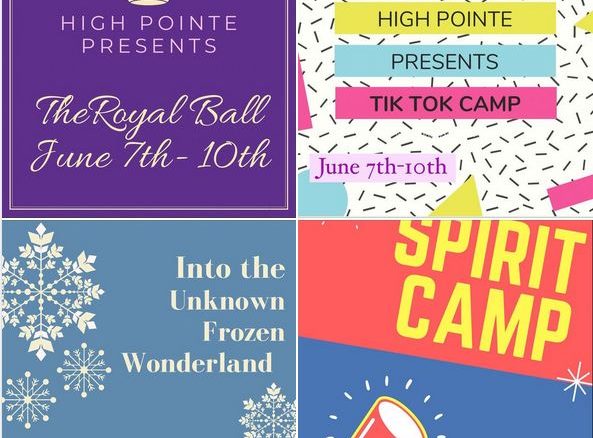 HIGH POINTE PRESENTS

TheRoyal Ball June 7th- 10th

HIGH POINTE

PRESENTS

TIK TOK CAMP

June 7th-10th

Into the Unknown Frozen Wonderland

SPIRIT CAMP